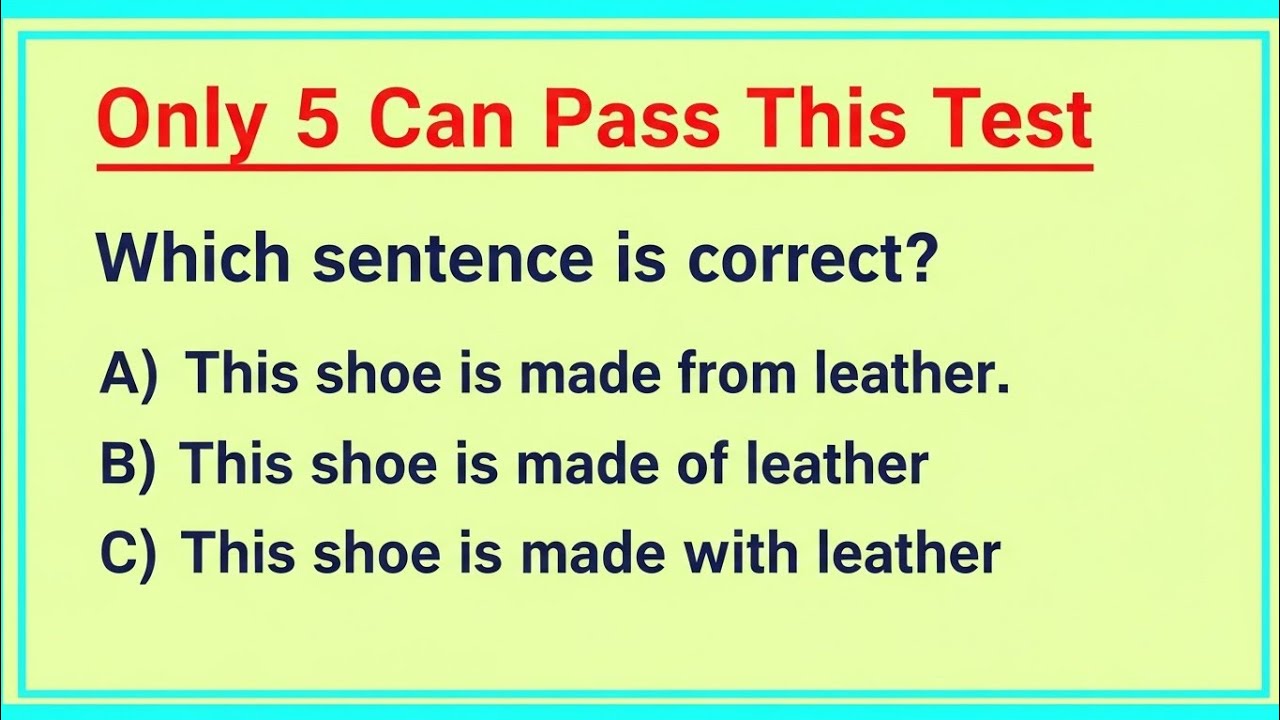 Only 5 Can Pass This Test

Which sentence is correct?

A) This shoe is made from leather.

B) This shoe is made of leather

C) This shoe is made with leather